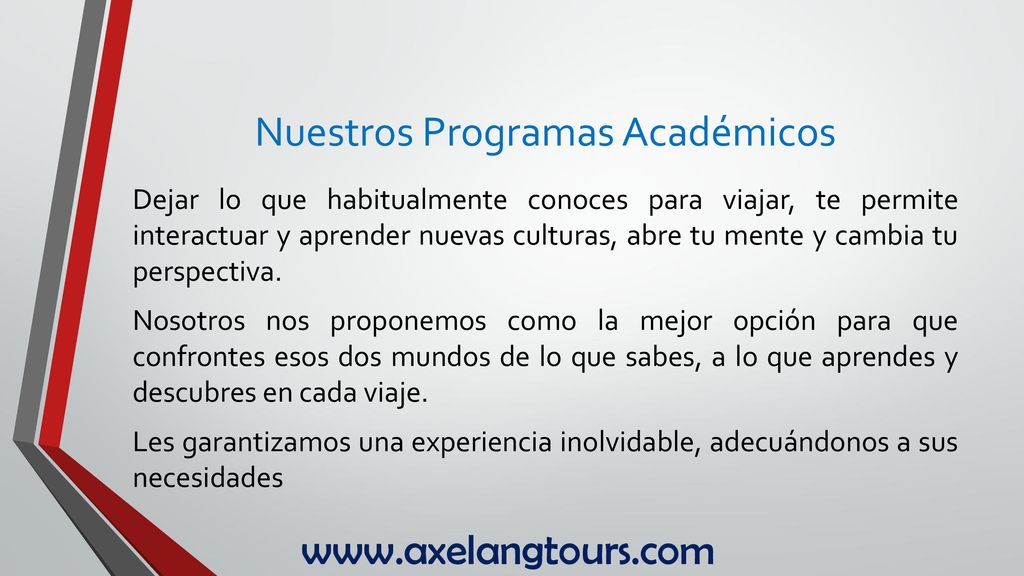 Nuestros Programas Académicos

Dejar lo que habitualmente conoces para viajar, te permite interactuar y aprender nuevas culturas, abre tu mente y cambia tu perspectiva.

Nosotros nos proponemos como la mejor opción para que confrontes esos dos mundos de lo que sabes, a lo que aprendes y descubres en cada viaje.

Les garantizamos una experiencia inolvidable, adecuándonos a sus necesidades

www.axelangtours.com